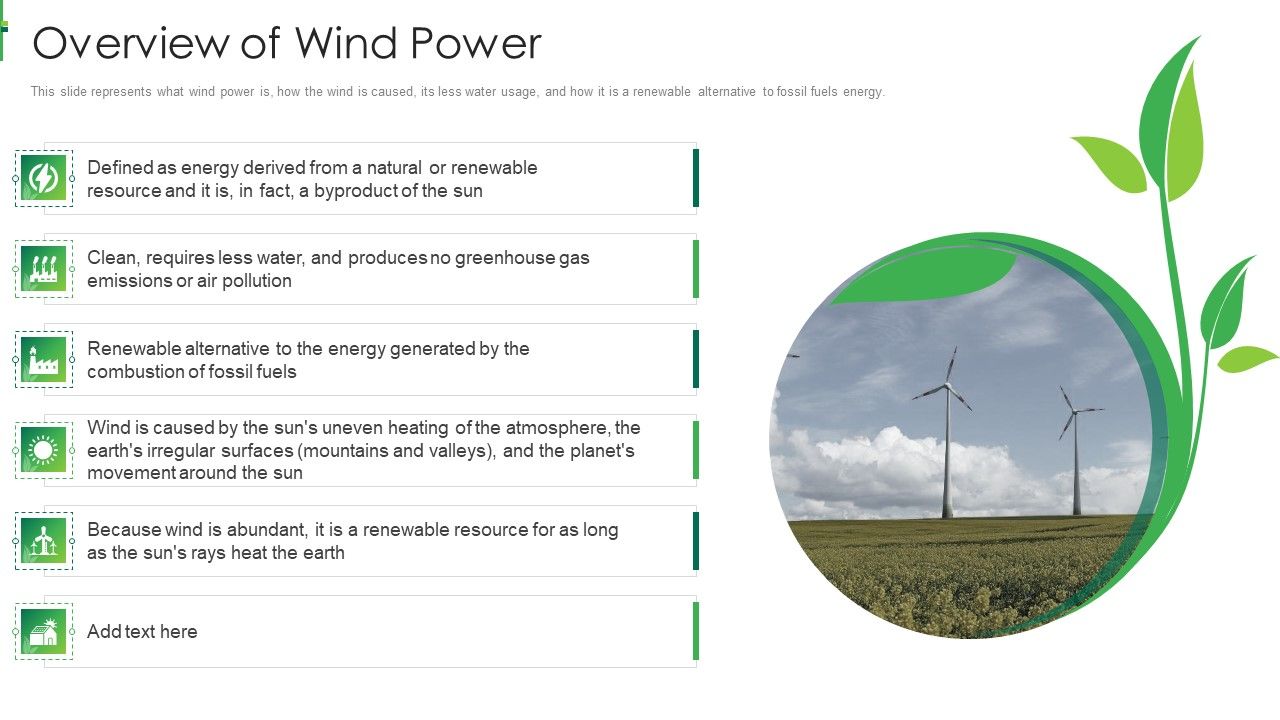 Overview of Wind Power

This slide represents what wind power is, how the wind is caused, its less water usage, and how it is a renewable alternative to fossil fuels energy.

Defined as energy derived from a natural or renewable resource and it is, in fact, a byproduct of the sun

Clean, requires less water, and produces no greenhouse gas emissions or air pollution

Renewable alternative to the energy generated by the combustion of fossil fuels

Wind is caused by the sun's uneven heating of the atmosphere, the earth's irregular surfaces (mountains and valleys), and the planet's movement around the sun

Because wind is abundant, it is a renewable resource for as long as the sun's rays heat the earth

Add text here